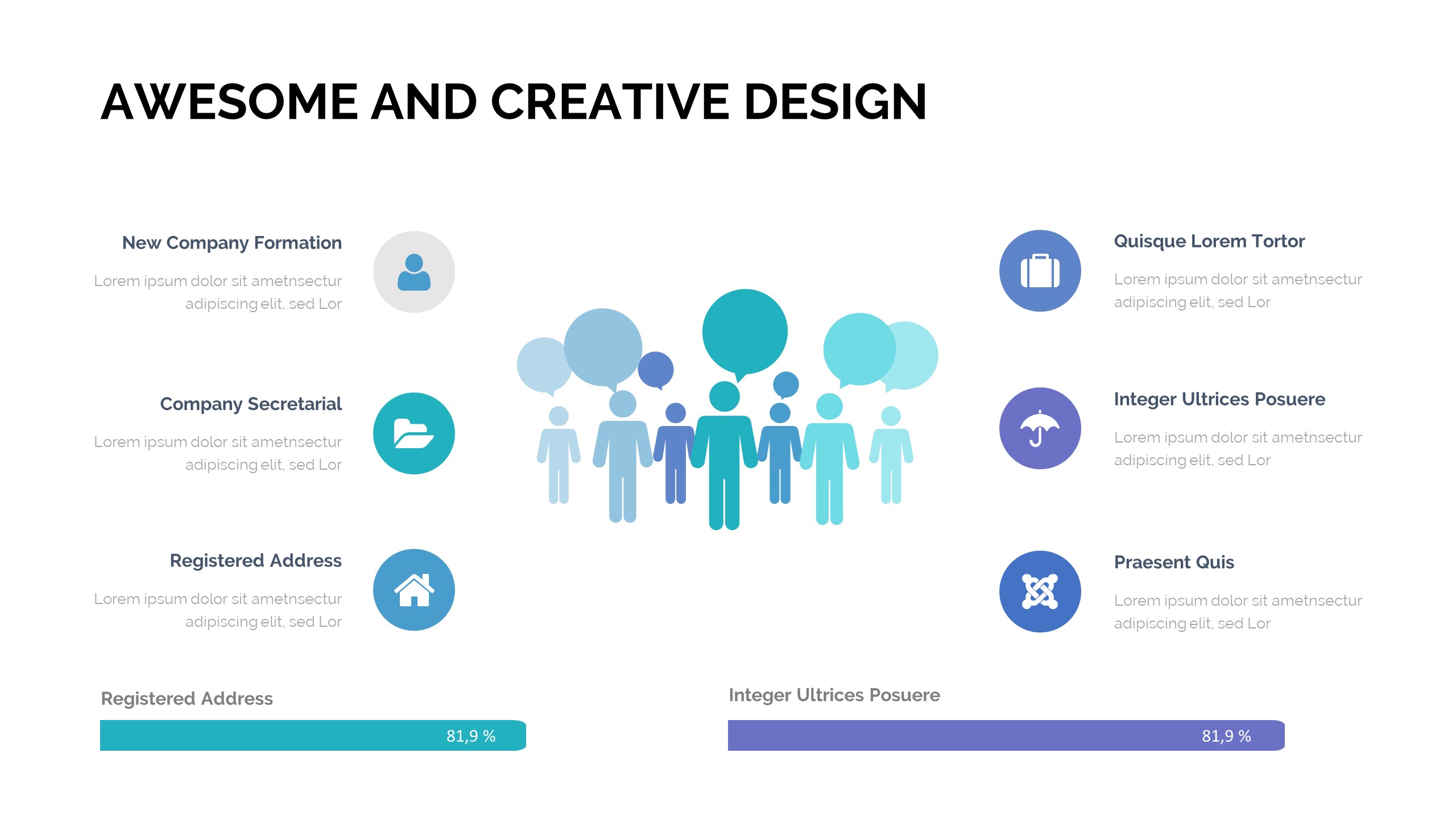 AWESOME AND CREATIVE DESIGN

New Company Formation

Lorem ipsum dolor sit ametnsectur adipiscing elit, sed Lor

Company Secretarial

Lorem ipsum dolor sit ametnsectur adipiscing elit, sed Lor

Registered Address

Lorem ipsum dolor sit ametnsectur adipiscing elit, sed Lor

Quisque Lorem Tortor

Lorem ipsum dolor sit ametnsectur adipiscing elit, sed Lor

Integer Ultrices Posuere

Lorem ipsum dolor sit ametnsectur adipiscing elit, sed Lor

Praesent Quis

Lorem ipsum dolor sit ametnsectur adipiscing elit, sed Lor

Registered Address

81,9 %

Integer Ultrices Posuere

81,9 %